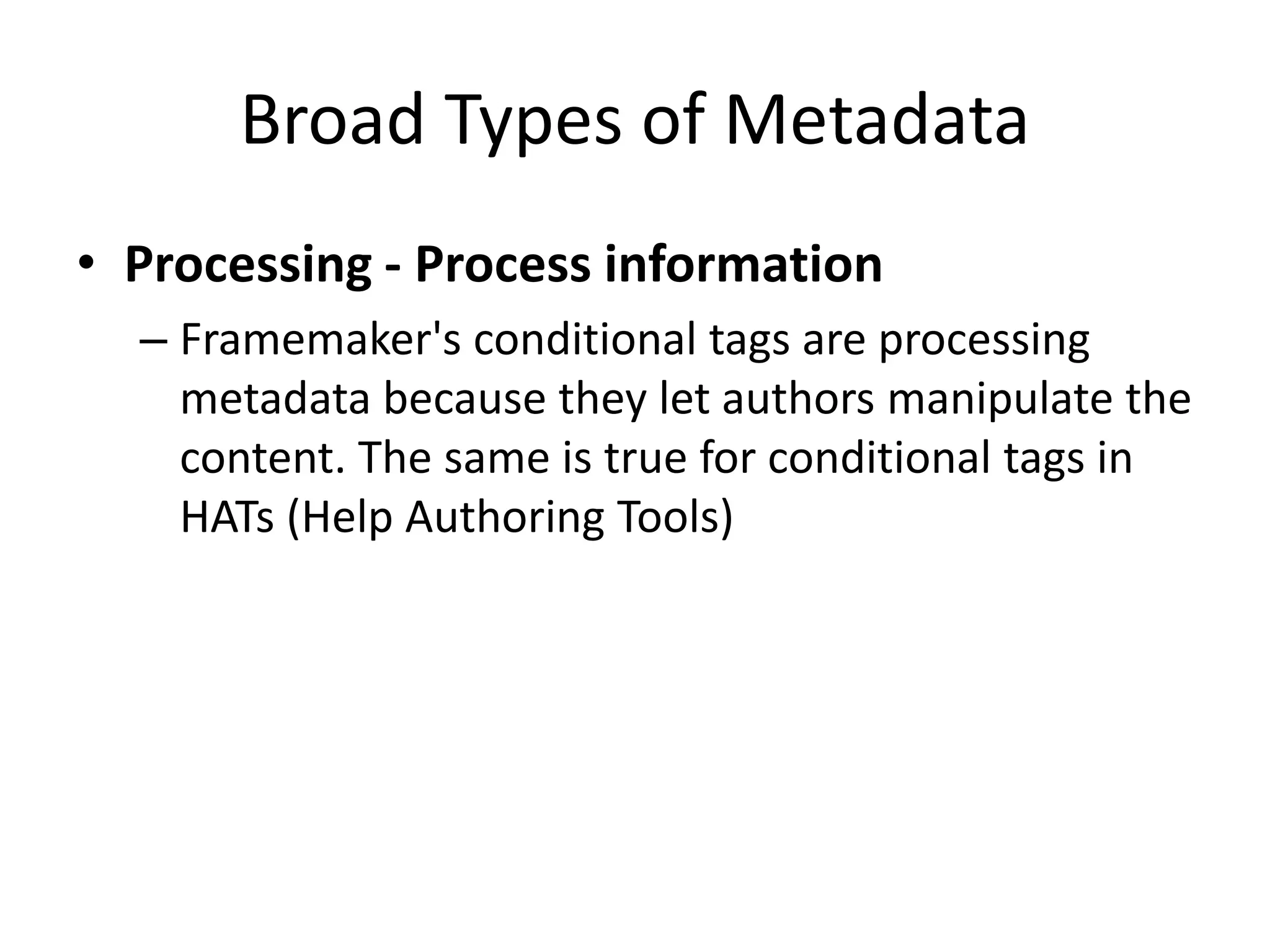 Broad Types of Metadata

• Processing - Process information

– Framemaker's conditional tags are processing metadata because they let authors manipulate the content. The same is true for conditional tags in HATs (Help Authoring Tools)